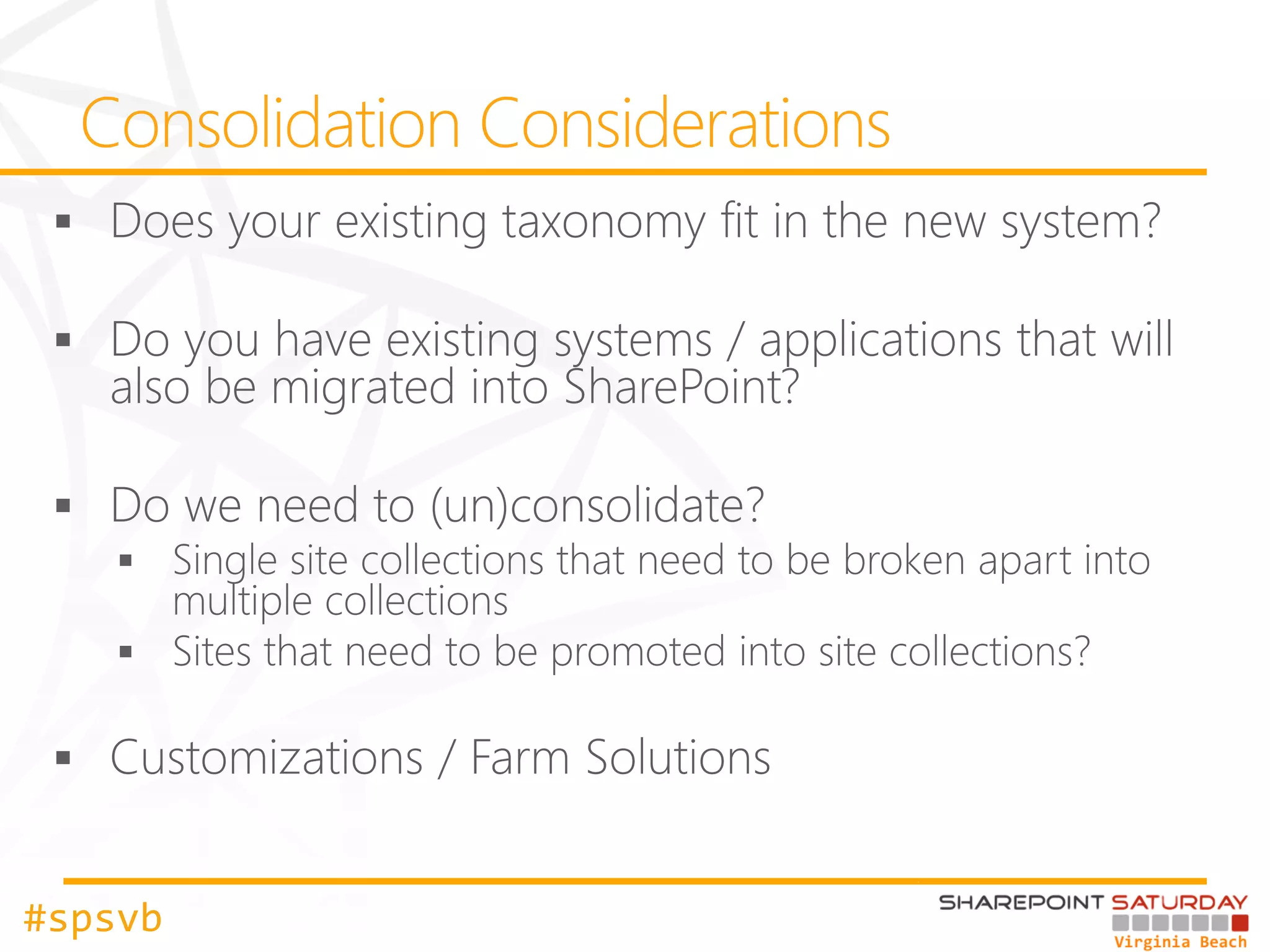 Consolidation Considerations

▪ Does your existing taxonomy fit in the new system?

▪ Do you have existing systems / applications that will also be migrated into SharePoint?

▪ Do we need to (un)consolidate?
▪ Single site collections that need to be broken apart into multiple collections
▪ Sites that need to be promoted into site collections?

▪ Customizations / Farm Solutions

#spsvb

SHAREPOINT SATURDAY
Virginia Beach